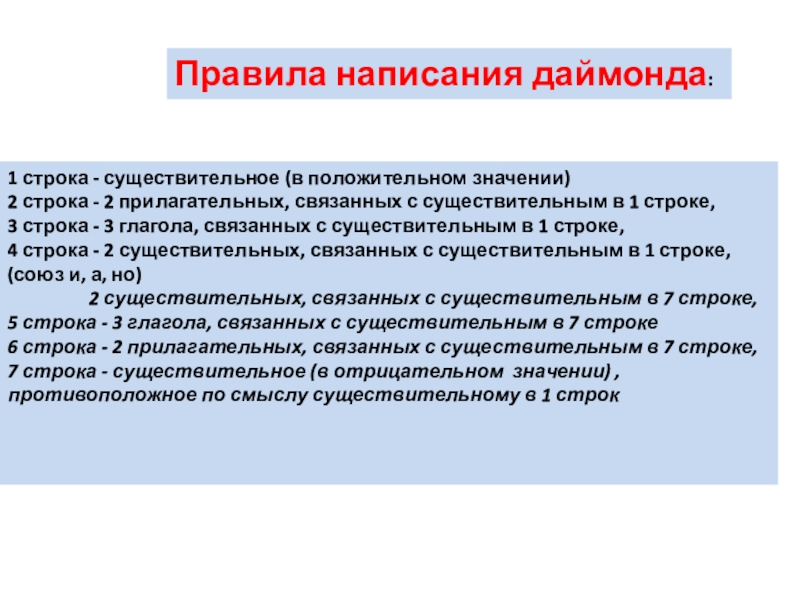 Правила написания даймонда:

1 строка - существительное (в положительном значении)
2 строка - 2 прилагательных, связанных с существительным в 1 строке,
3 строка - 3 глагола, связанных с существительным в 1 строке,
4 строка - 2 существительных, связанных с существительным в 1 строке, (союз и, а, но)
2 существительных, связанных с существительным в 7 строке,
5 строка - 3 глагола, связанных с существительным в 7 строке
6 строка - 2 прилагательных, связанных с существительным в 7 строке,
7 строка - существительное (в отрицательном значении) , противоположное по смыслу существительному в 1 строк